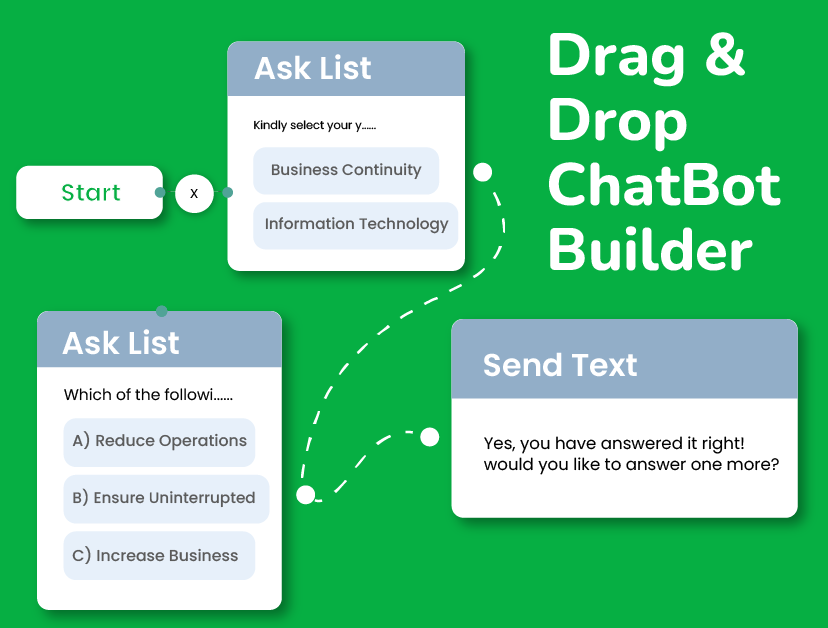 Drag & Drop ChatBot Builder

Start

x

Ask List

Kindly select your y......

Business Continuity

Information Technology

Ask List

Which of the followi......

A) Reduce Operations

B) Ensure Uninterrupted

C) Increase Business

Send Text

Yes, you have answered it right! would you like to answer one more?